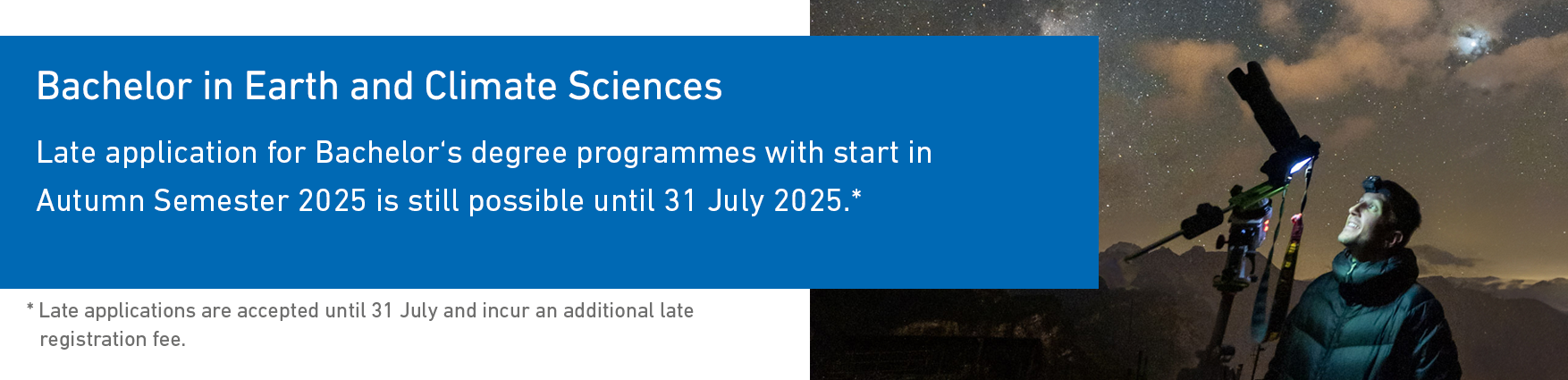 Bachelor in Earth and Climate Sciences

Late application for Bachelor‘s degree programmes with start in Autumn Semester 2025 is still possible until 31 July 2025.*

* Late applications are accepted until 31 July and incur an additional late registration fee.